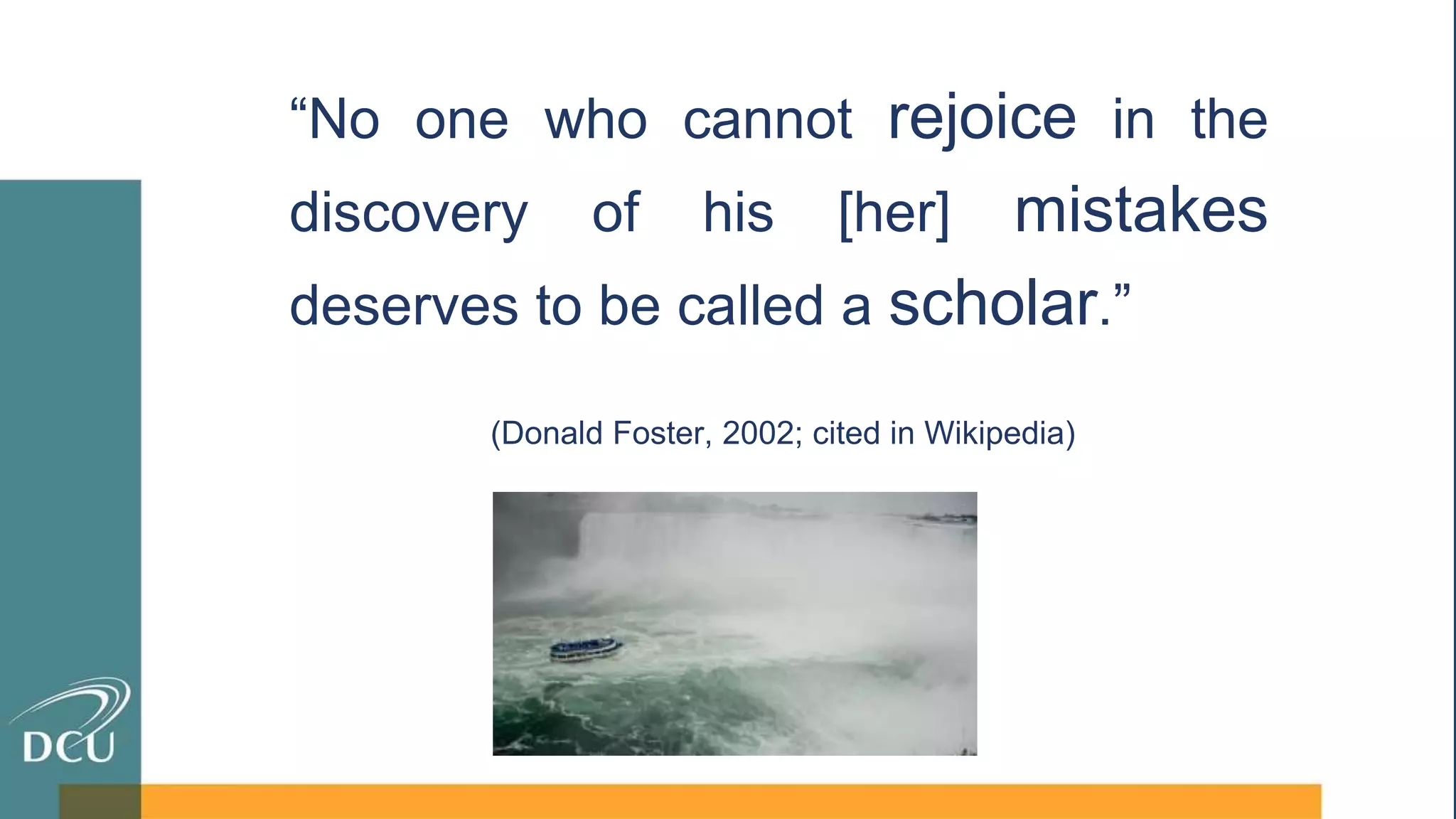 “No one who cannot rejoice in the discovery of his [her] mistakes deserves to be called a scholar.”

(Donald Foster, 2002; cited in Wikipedia)

DCU